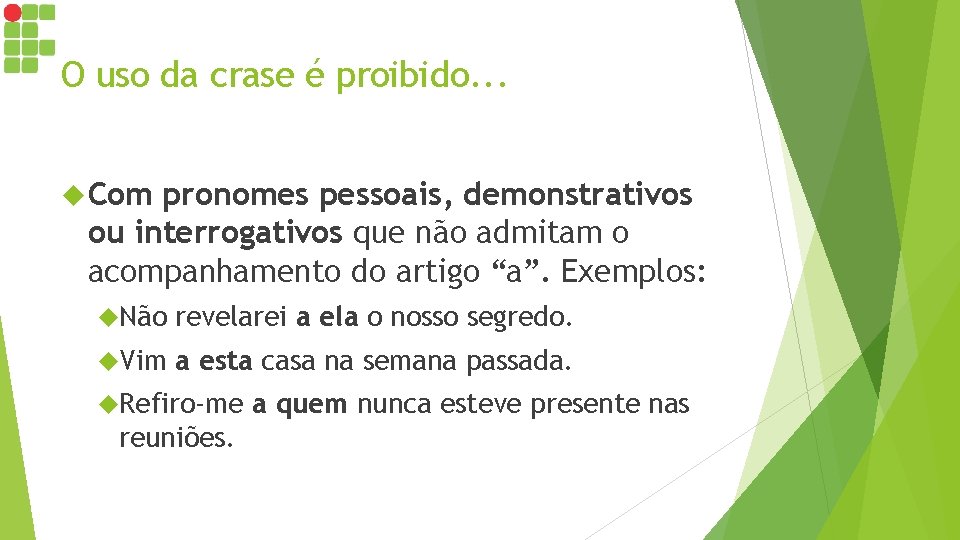 O uso da crase é proibido...

Com pronomes pessoais, demonstrativos ou interrogativos que não admitam o acompanhamento do artigo “a”. Exemplos:

Não revelarei a ela o nosso segredo.

Vim a esta casa na semana passada.

Refiro-me a quem nunca esteve presente nas reuniões.